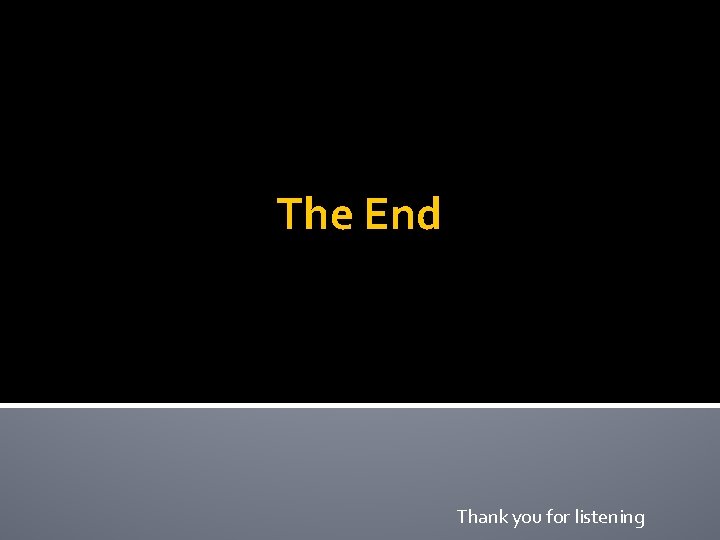 The End

Thank you for listening